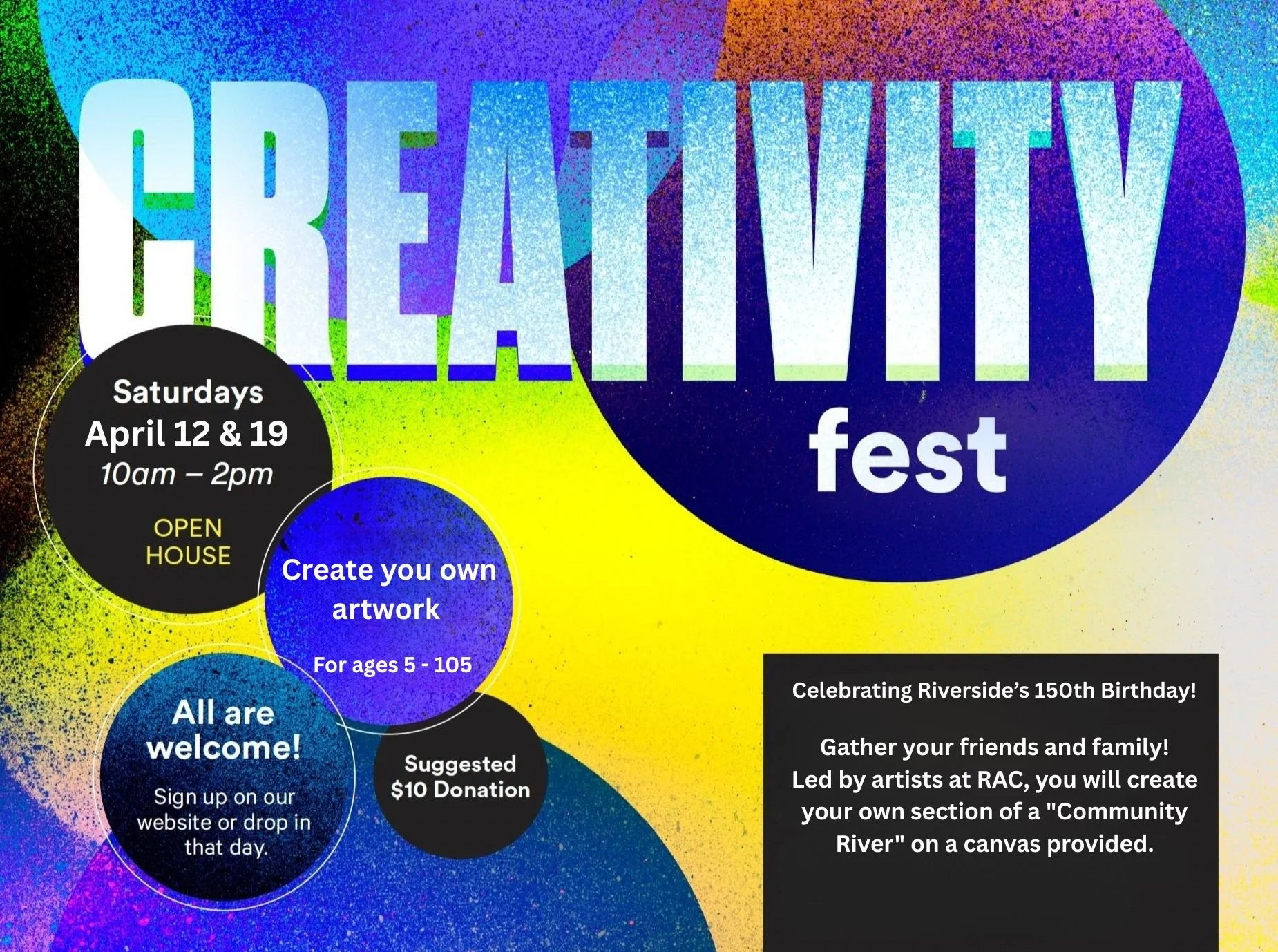 CREATIVITY
fest

Saturdays
April 12 & 19
10am – 2pm

OPEN HOUSE

Create you own artwork

For ages 5 - 105

All are welcome!

Sign up on our website or drop in that day.

Suggested $10 Donation

Celebrating Riverside's 150th Birthday!

Gather your friends and family! Led by artists at RAC, you will create your own section of a "Community River" on a canvas provided.